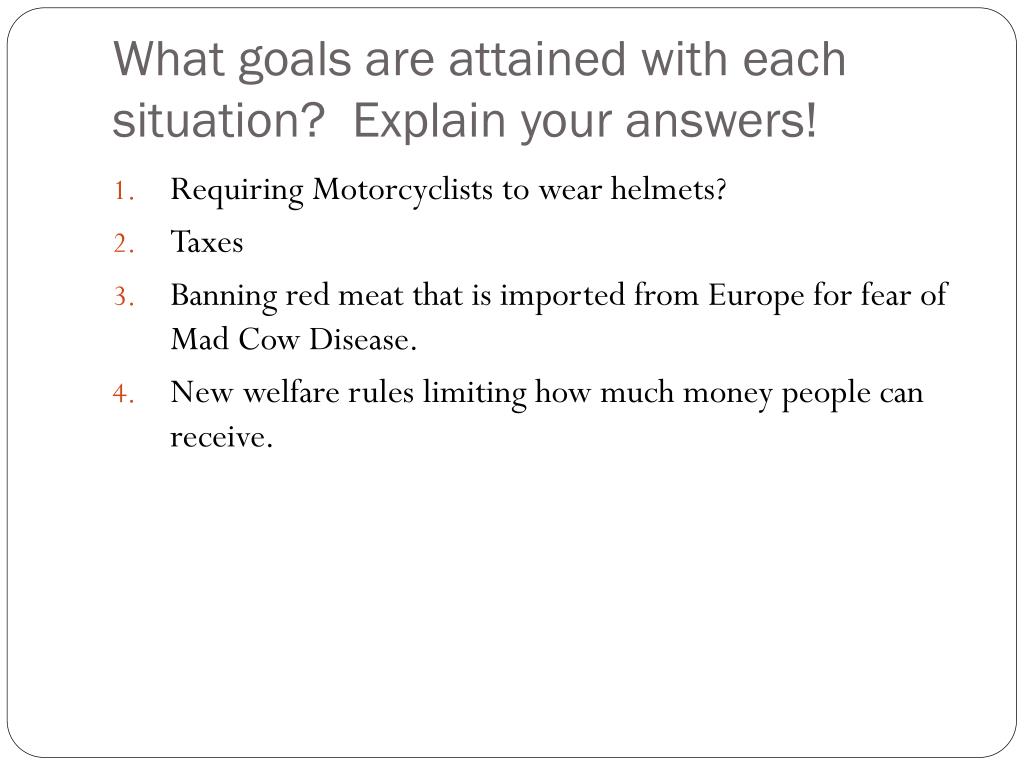 What goals are attained with each situation?  Explain your answers!

1. Requiring Motorcyclists to wear helmets?
2. Taxes
3. Banning red meat that is imported from Europe for fear of Mad Cow Disease.
4. New welfare rules limiting how much money people can receive.